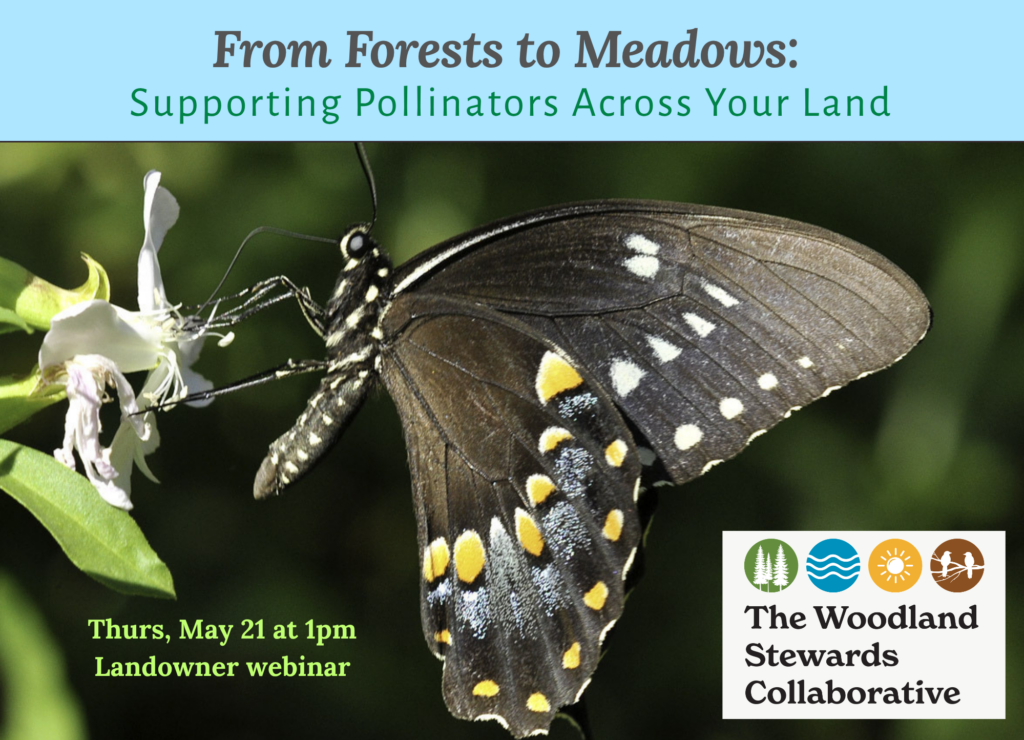 From Forests to Meadows:
Supporting Pollinators Across Your Land

Thurs, May 21 at 1pm
Landowner webinar

The Woodland Stewards Collaborative